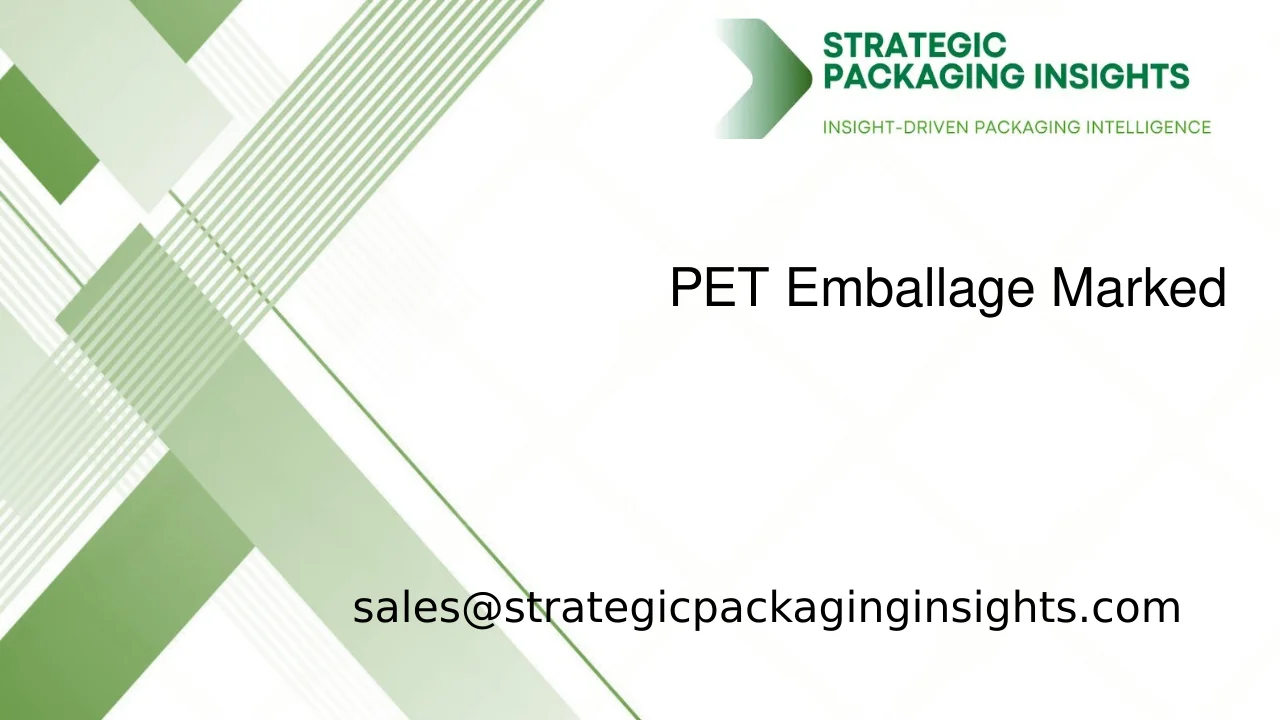 STRATEGIC
PACKAGING INSIGHTS
INSIGHT-DRIVEN PACKAGING INTELLIGENCE

PET Emballage Marked

sales@strategicpackaginginsights.com